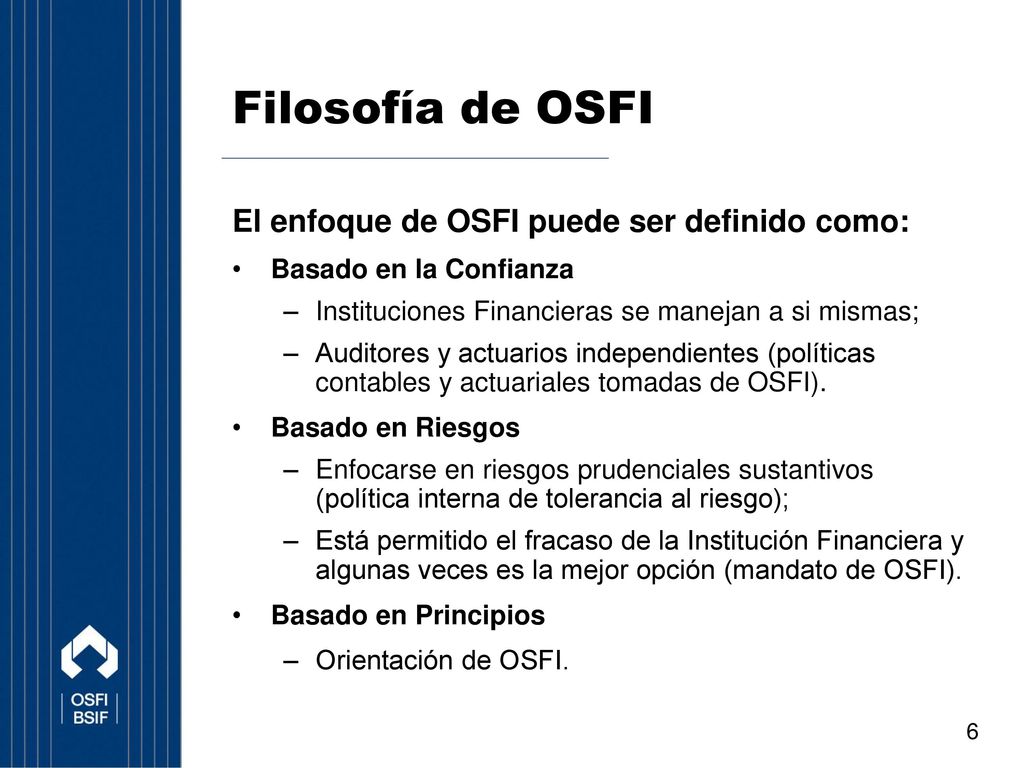 Filosofía de OSFI

El enfoque de OSFI puede ser definido como:

• Basado en la Confianza
– Instituciones Financieras se manejan a si mismas;
– Auditores y actuarios independientes (políticas contables y actuariales tomadas de OSFI).

• Basado en Riesgos
– Enfocarse en riesgos prudenciales sustantivos (política interna de tolerancia al riesgo);
– Está permitido el fracaso de la Institución Financiera y algunas veces es la mejor opción (mandato de OSFI).

• Basado en Principios
– Orientación de OSFI.

OSFI
BSIF

6